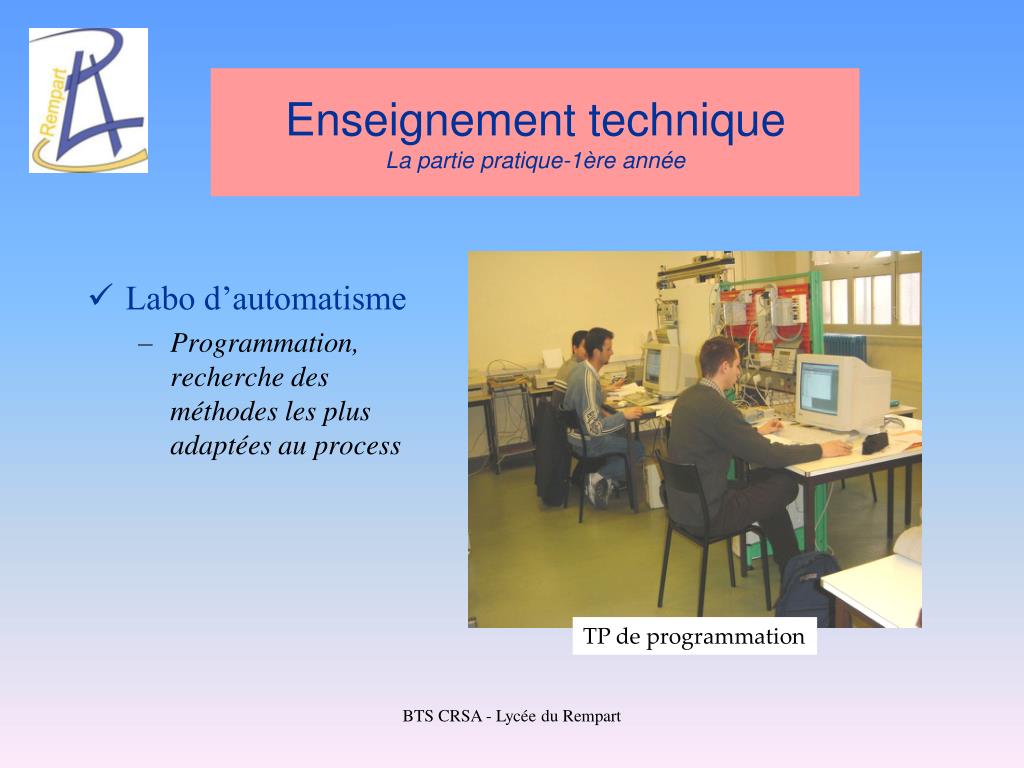 Rempart

Enseignement technique
La partie pratique-1ère année

✓ Labo d’automatisme
– Programmation, recherche des méthodes les plus adaptées au process

TP de programmation

BTS CRSA - Lycée du Rempart